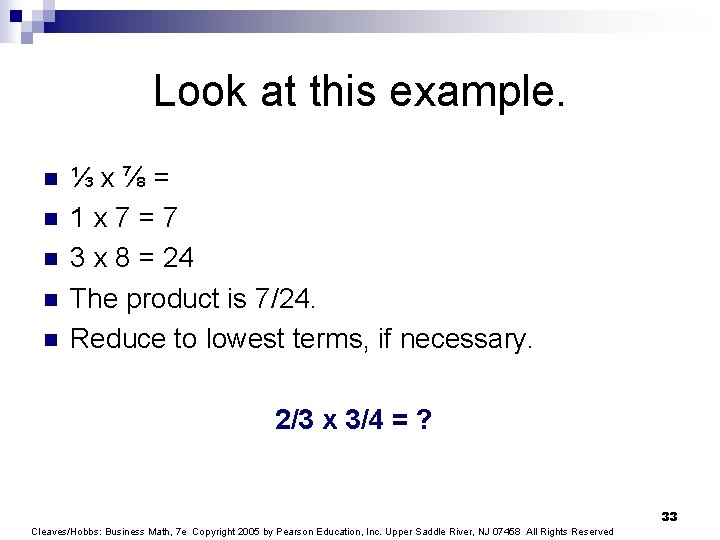 Look at this example.

- ⅓ x ⅞ =
- 1 x 7 = 7
- 3 x 8 = 24
- The product is 7/24.
- Reduce to lowest terms, if necessary.

2/3 x 3/4 = ?

33

Cleaves/Hobbs: Business Math, 7e Copyright 2005 by Pearson Education, Inc. Upper Saddle River, NJ 07458 All Rights Reserved